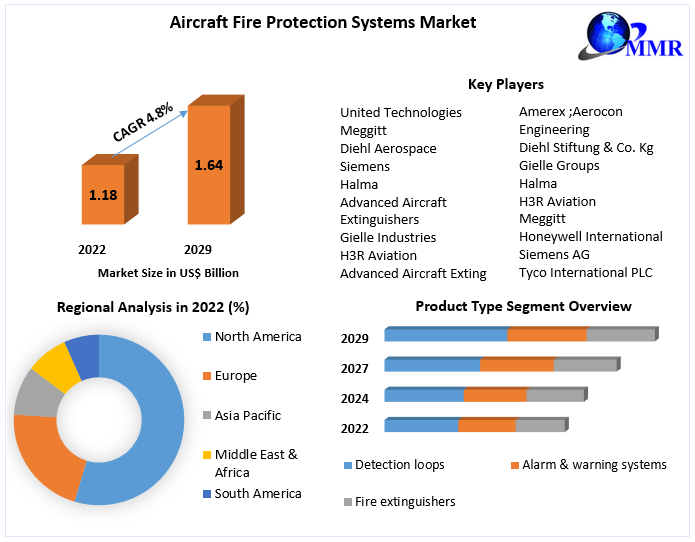 Aircraft Fire Protection Systems Market

MMR

CAGR 4.8%

1.18

1.64

2022

2029

Market Size in US$ Billion

Key Players

United Technologies
Meggitt
Diehl Aerospace
Siemens
Halma
Advanced Aircraft Extinguishers
Gielle Industries
H3R Aviation
Advanced Aircraft Exting

Amerex ;Aerocon Engineering
Diehl Stiftung & Co. Kg
Gielle Groups
Halma
H3R Aviation
Meggitt
Honeywell International
Siemens AG
Tyco International PLC

Regional Analysis in 2022 (%)

North America
Europe
Asia Pacific
Middle East & Africa
South America

Product Type Segment Overview

2029
2027
2024
2022

Detection loops
Alarm & warning systems
Fire extinguishers